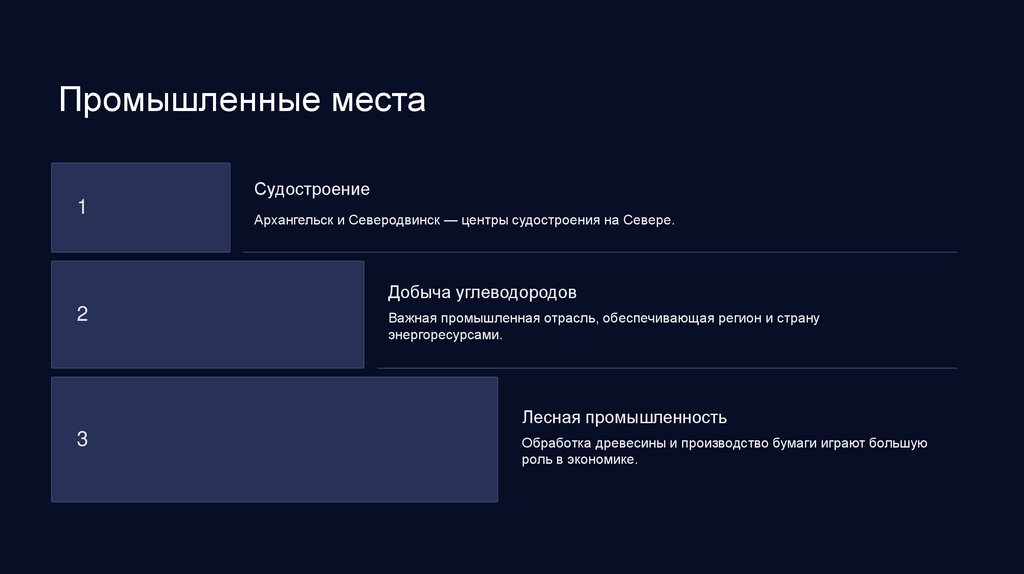 Промышленные места

1

Судостроение

Архангельск и Северодвинск — центры судостроения на Севере.

2

Добыча углеводородов

Важная промышленная отрасль, обеспечивающая регион и страну энергоресурсами.

3

Лесная промышленность

Обработка древесины и производство бумаги играют большую роль в экономике.